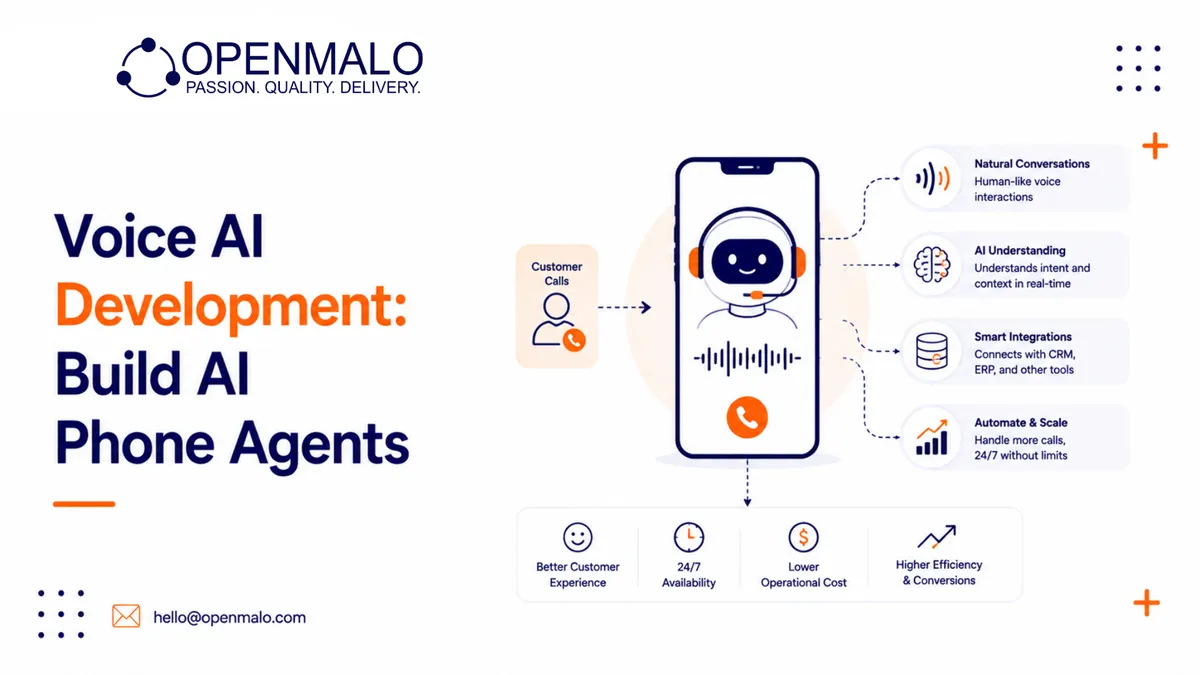 OPENMALO
PASSION. QUALITY. DELIVERY.

Voice AI Development: Build AI Phone Agents

hello@openmalo.com

Customer Calls

Natural Conversations
Human-like voice interactions

AI Understanding
Understands intent and context in real-time

Smart Integrations
Connects with CRM, ERP, and other tools

Automate & Scale
Handle more calls, 24/7 without limits

Better Customer Experience

24/7 Availability

Lower Operational Cost

Higher Efficiency & Conversions